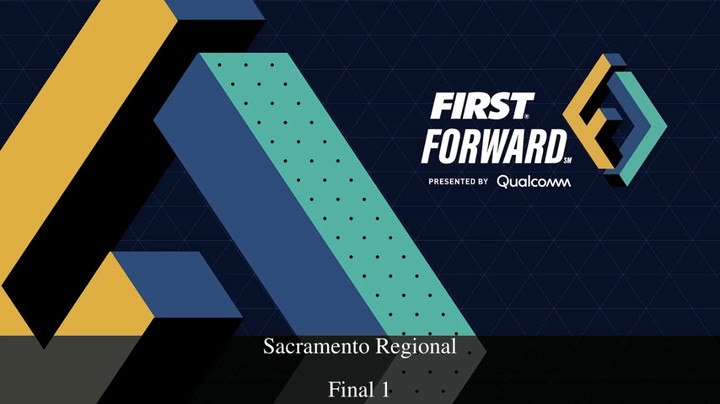 FIRST®
FORWARD℠
PRESENTED BY Qualcomm

Sacramento Regional

Final 1